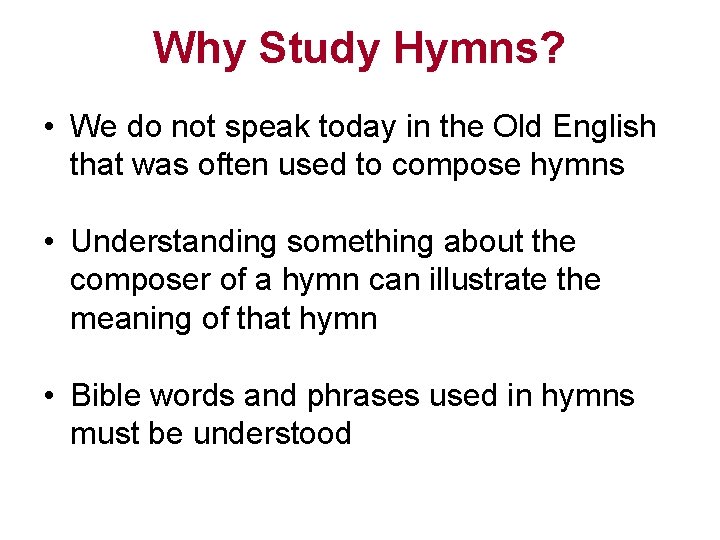 Why Study Hymns?

• We do not speak today in the Old English that was often used to compose hymns

• Understanding something about the composer of a hymn can illustrate the meaning of that hymn

• Bible words and phrases used in hymns must be understood